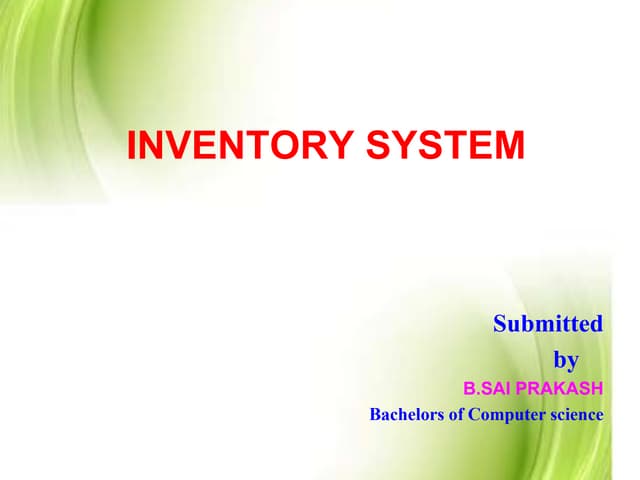 INVENTORY SYSTEM

Submitted
by
B.SAI PRAKASH
Bachelors of Computer science